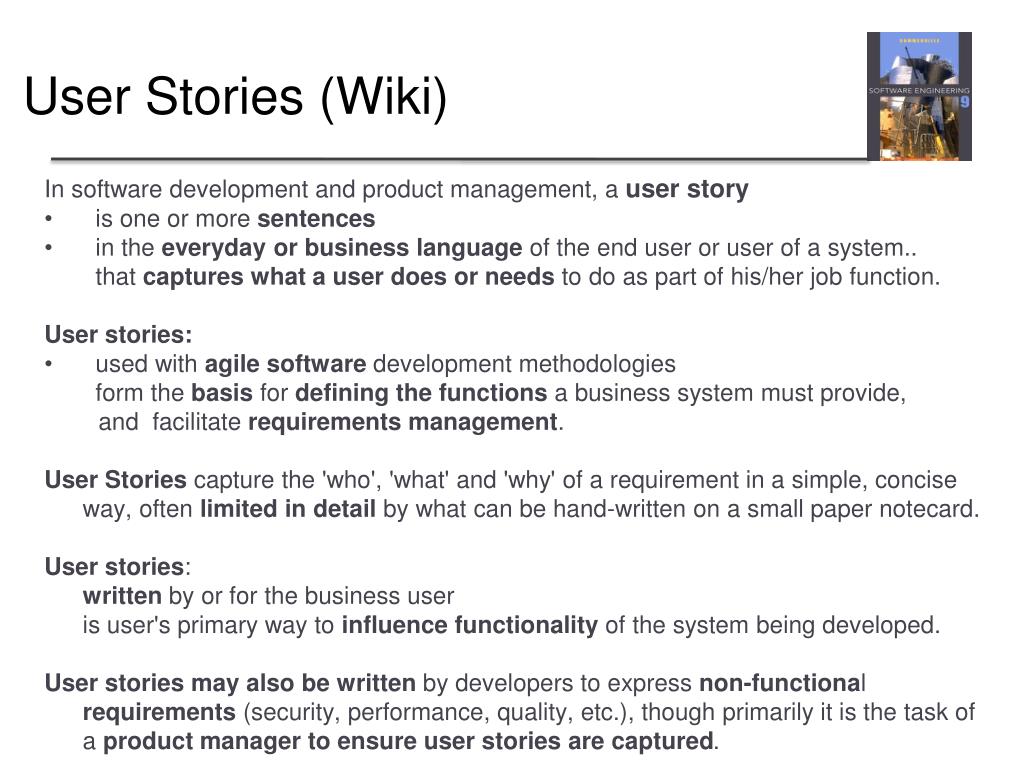 User Stories (Wiki)

SOMMERVILLE
SOFTWARE ENGINEERING
9

In software development and product management, a user story
• is one or more sentences
• in the everyday or business language of the end user or user of a system.. that captures what a user does or needs to do as part of his/her job function.

User stories:
• used with agile software development methodologies form the basis for defining the functions a business system must provide, and facilitate requirements management.

User Stories capture the 'who', 'what' and 'why' of a requirement in a simple, concise way, often limited in detail by what can be hand-written on a small paper notecard.

User stories:
written by or for the business user
is user's primary way to influence functionality of the system being developed.

User stories may also be written by developers to express non-functional requirements (security, performance, quality, etc.), though primarily it is the task of a product manager to ensure user stories are captured.